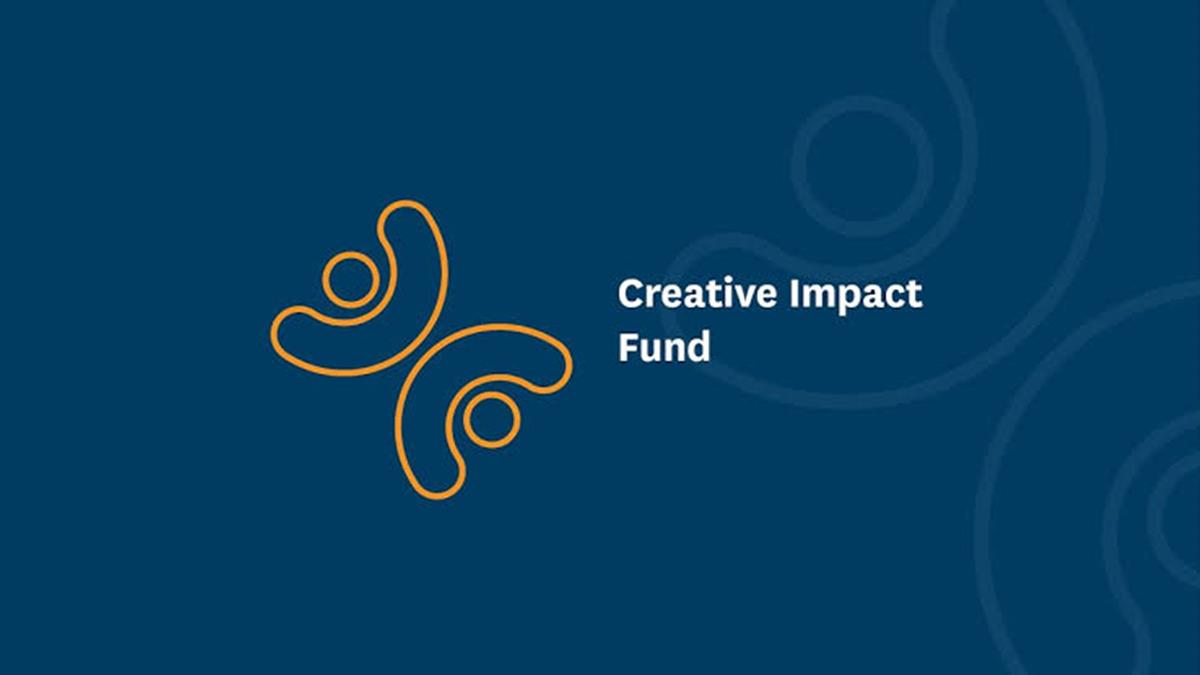 Creative Impact Fund